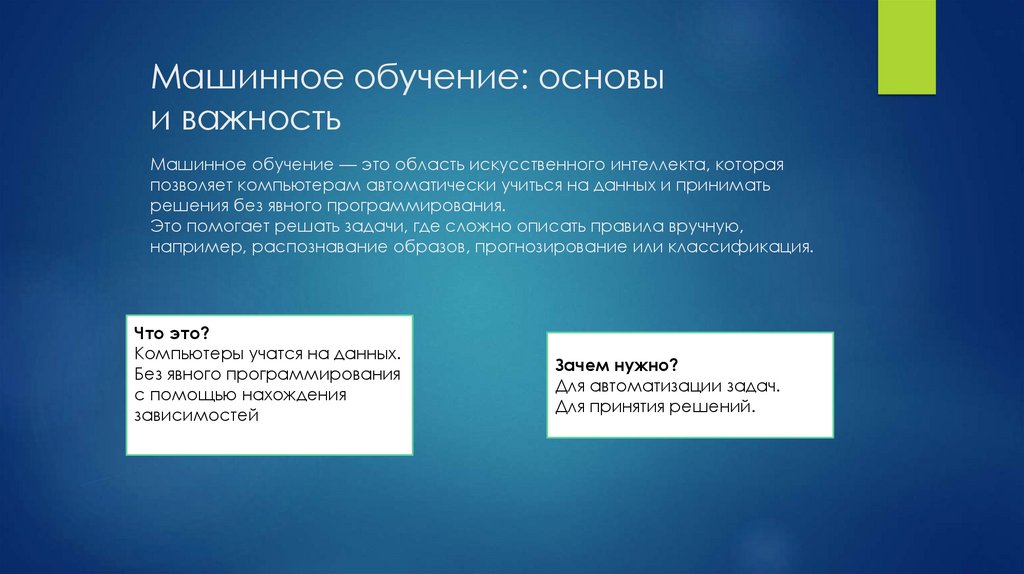 Машинное обучение: основы и важность

Машинное обучение — это область искусственного интеллекта, которая позволяет компьютерам автоматически учиться на данных и принимать решения без явного программирования.
Это помогает решать задачи, где сложно описать правила вручную, например, распознавание образов, прогнозирование или классификация.

Что это?
Компьютеры учатся на данных.
Без явного программирования с помощью нахождения зависимостей

Зачем нужно?
Для автоматизации задач.
Для принятия решений.